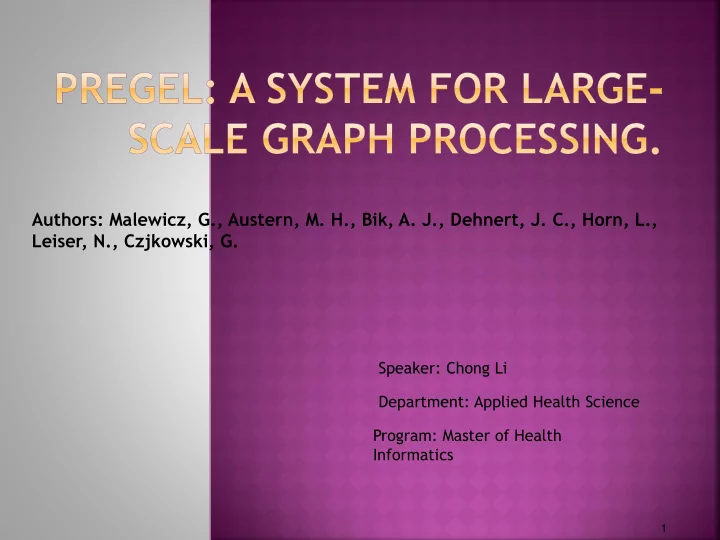 PREGEL: A SYSTEM FOR LARGE-SCALE GRAPH PROCESSING.

Authors: Malewicz, G., Austern, M. H., Bik, A. J., Dehnert, J. C., Horn, L., Leiser, N., Czjkowski, G.

Speaker: Chong Li

Department: Applied Health Science

Program: Master of Health Informatics

1